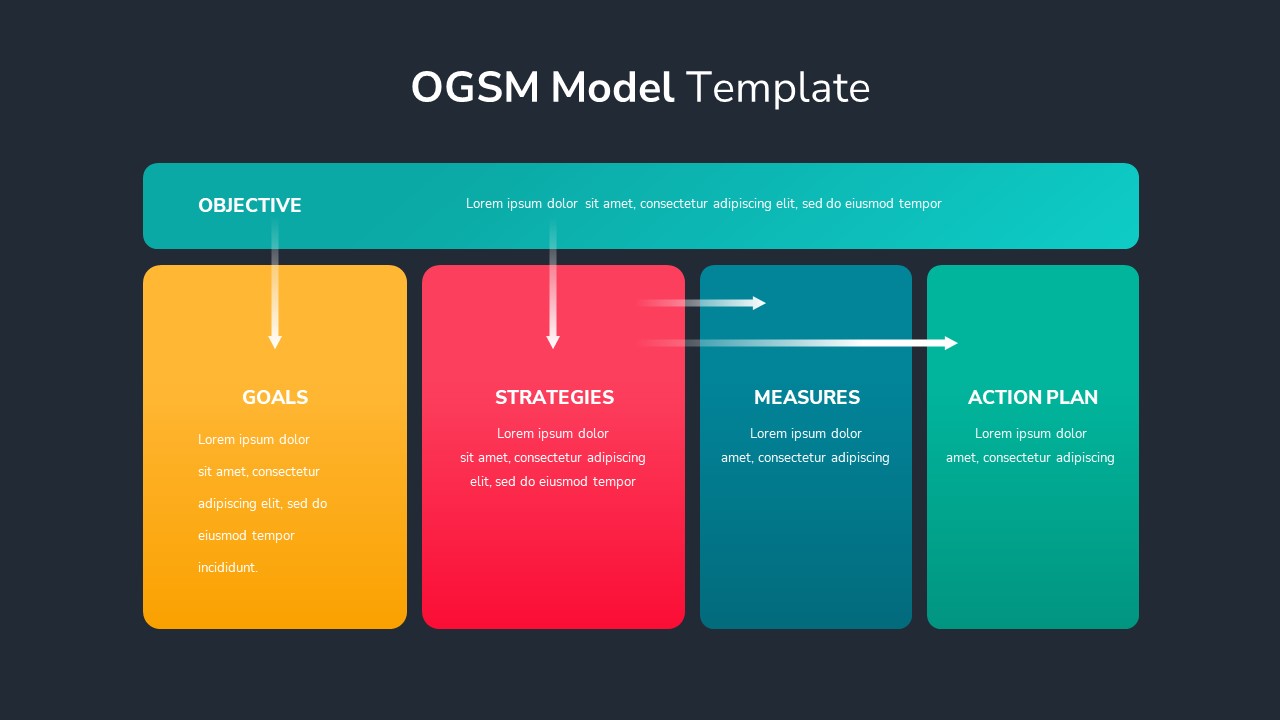 OGSM Model Template

OBJECTIVE

Lorem ipsum dolor sit amet, consectetur adipiscing elit, sed do eiusmod tempor

GOALS

Lorem ipsum dolor sit amet, consectetur adipiscing elit, sed do eiusmod tempor incididunt.

STRATEGIES

Lorem ipsum dolor sit amet, consectetur adipiscing elit, sed do eiusmod tempor

MEASURES

Lorem ipsum dolor amet, consectetur adipiscing

ACTION PLAN

Lorem ipsum dolor amet, consectetur adipiscing